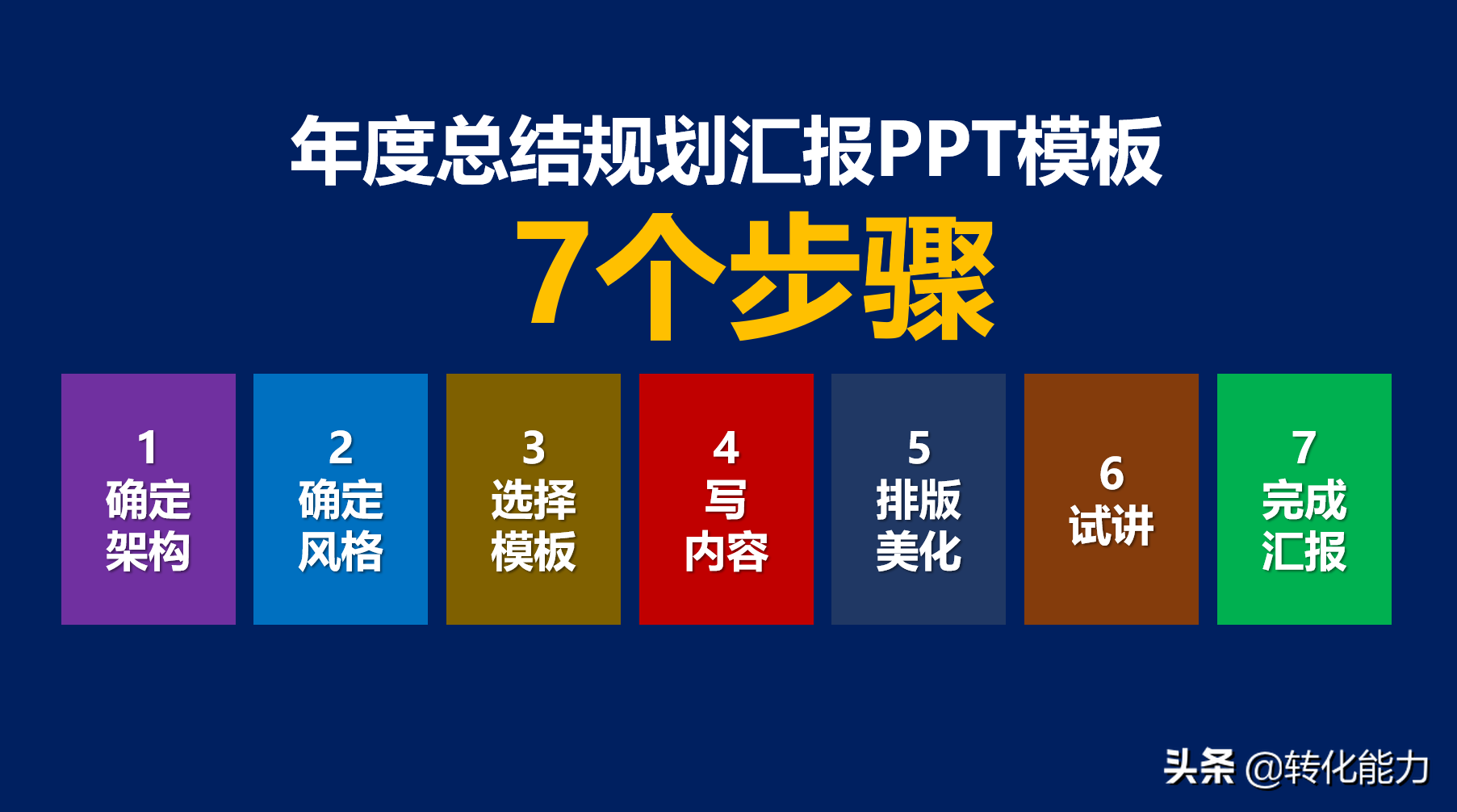 年度总结规划汇报PPT模板

7个步骤

1
确定
架构

2
确定
风格

3
选择
模板

4
写
内容

5
排版
美化

6
试讲

7
完成
汇报

头条 @转化能力